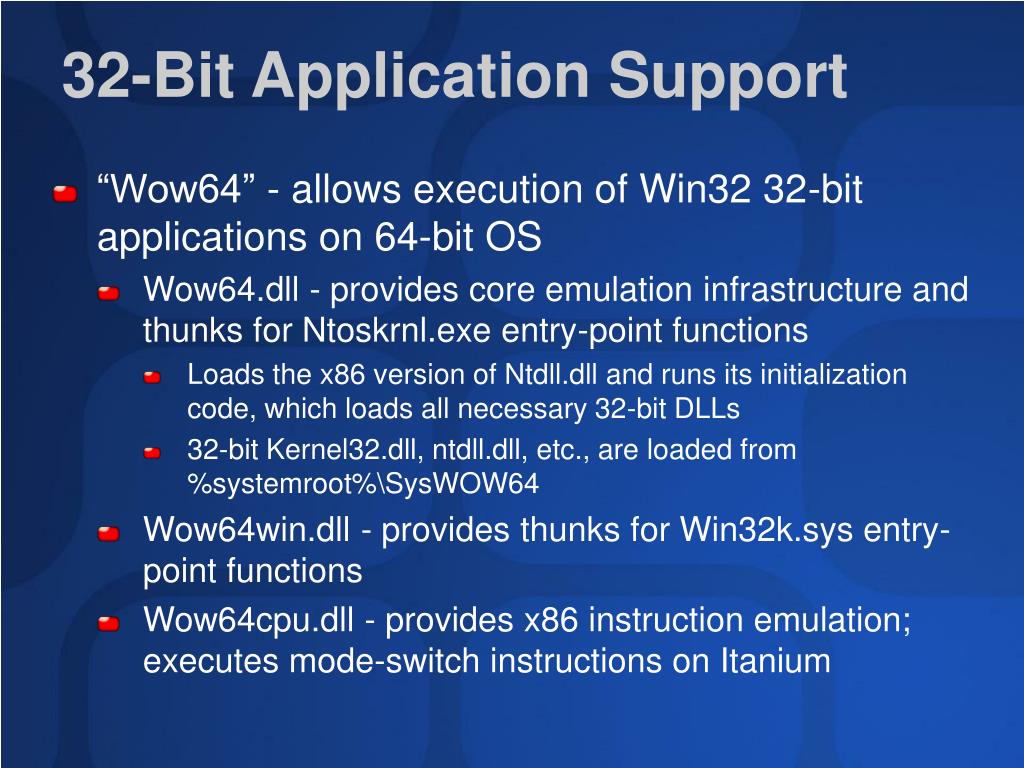 32-Bit Application Support

“Wow64” - allows execution of Win32 32-bit applications on 64-bit OS

Wow64.dll - provides core emulation infrastructure and thunks for Ntoskrnl.exe entry-point functions

Loads the x86 version of Ntdll.dll and runs its initialization code, which loads all necessary 32-bit DLLs

32-bit Kernel32.dll, ntdll.dll, etc., are loaded from %systemroot%\SysWOW64

Wow64win.dll - provides thunks for Win32k.sys entry-point functions

Wow64cpu.dll - provides x86 instruction emulation; executes mode-switch instructions on Itanium